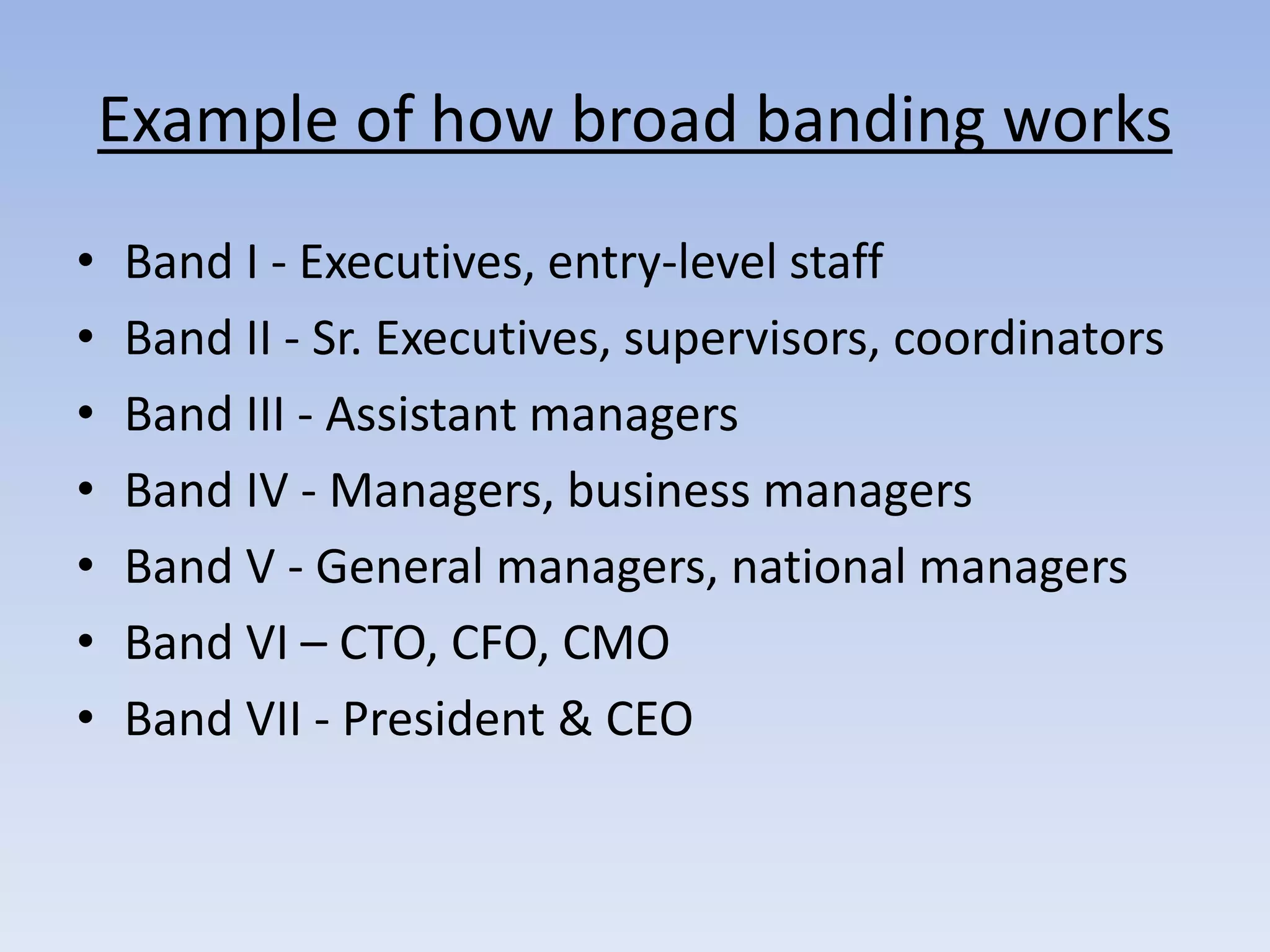 Example of how broad banding works

• Band I - Executives, entry-level staff
• Band II - Sr. Executives, supervisors, coordinators
• Band III - Assistant managers
• Band IV - Managers, business managers
• Band V - General managers, national managers
• Band VI – CTO, CFO, CMO
• Band VII - President & CEO